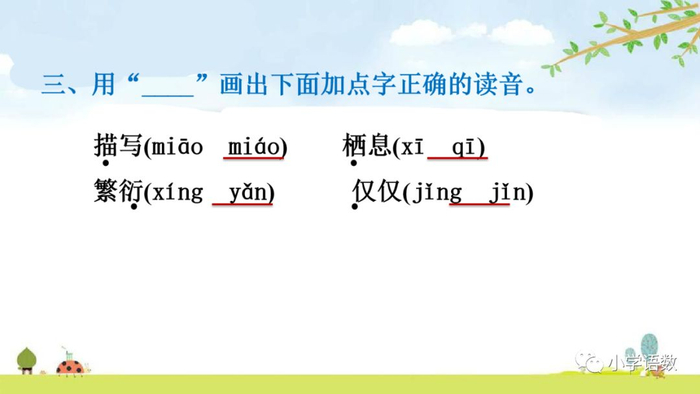 三、用“____”画出下面加点字正确的读音。

描写(miāo miáo)　栖息(xī qī)

繁衍(xíng yǎn)　仅仅(jǐng jǐn)

小学语数